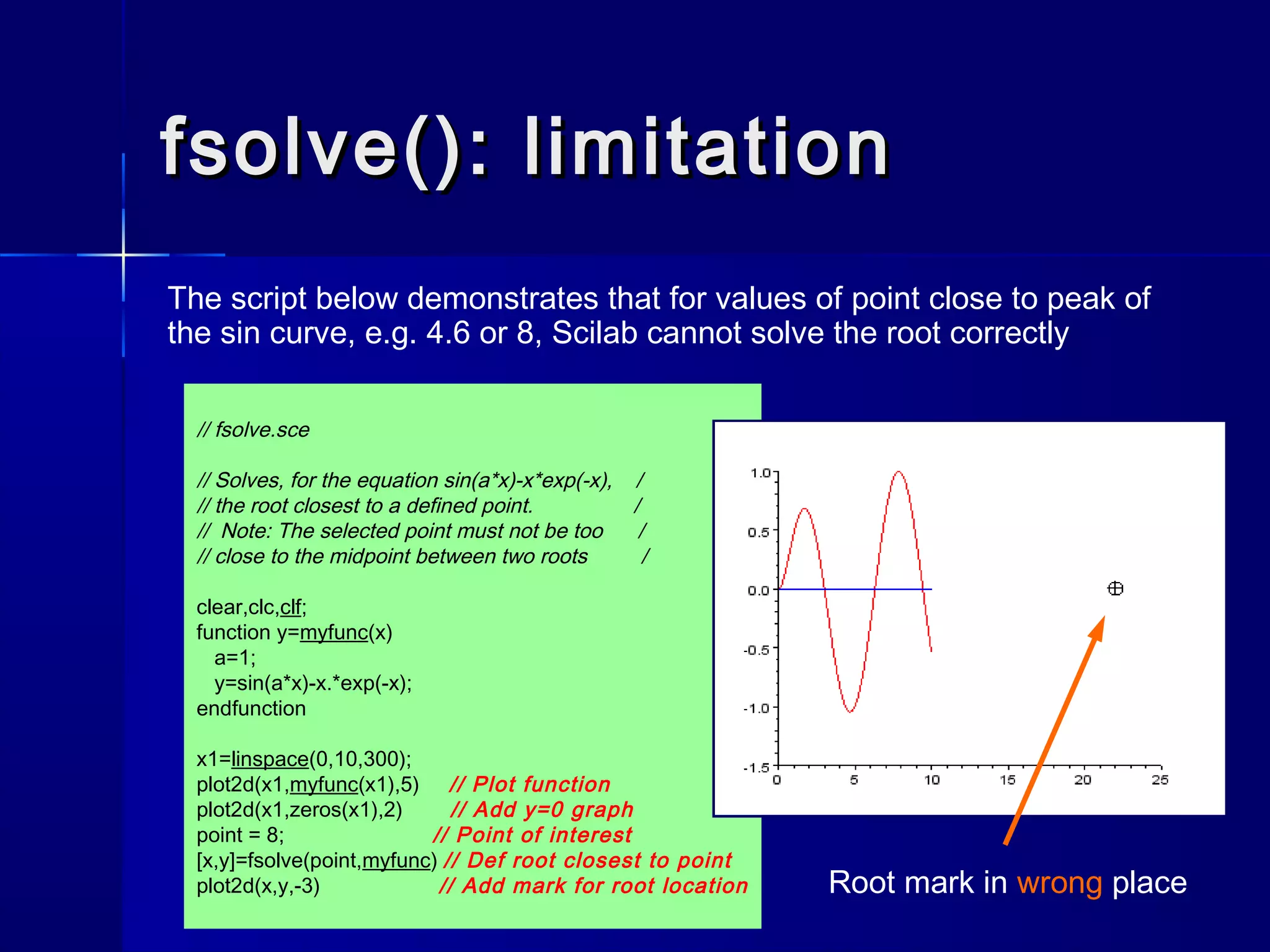 fsolve(): limitation

The script below demonstrates that for values of point close to peak of the sin curve, e.g. 4.6 or 8, Scilab cannot solve the root correctly

// fsolve.sce

// Solves, for the equation sin(a*x)-x*exp(-x), /
// the root closest to a defined point. /
// Note: The selected point must not be too /
// close to the midpoint between two roots /

clear,clc,clf;
function y=myfunc(x)
a=1;
y=sin(a*x)-x.*exp(-x);
endfunction

x1=linspace(0,10,300);
plot2d(x1,myfunc(x1),5) // Plot function
plot2d(x1,zeros(x1),2) // Add y=0 graph
point = 8; // Point of interest
[x,y]=fsolve(point,myfunc) // Def root closest to point
plot2d(x,y,-3) // Add mark for root location

1.0
0.5
0.0
-0.5
-1.0
-1.5
0
5
10
15
20
25

Root mark in wrong place